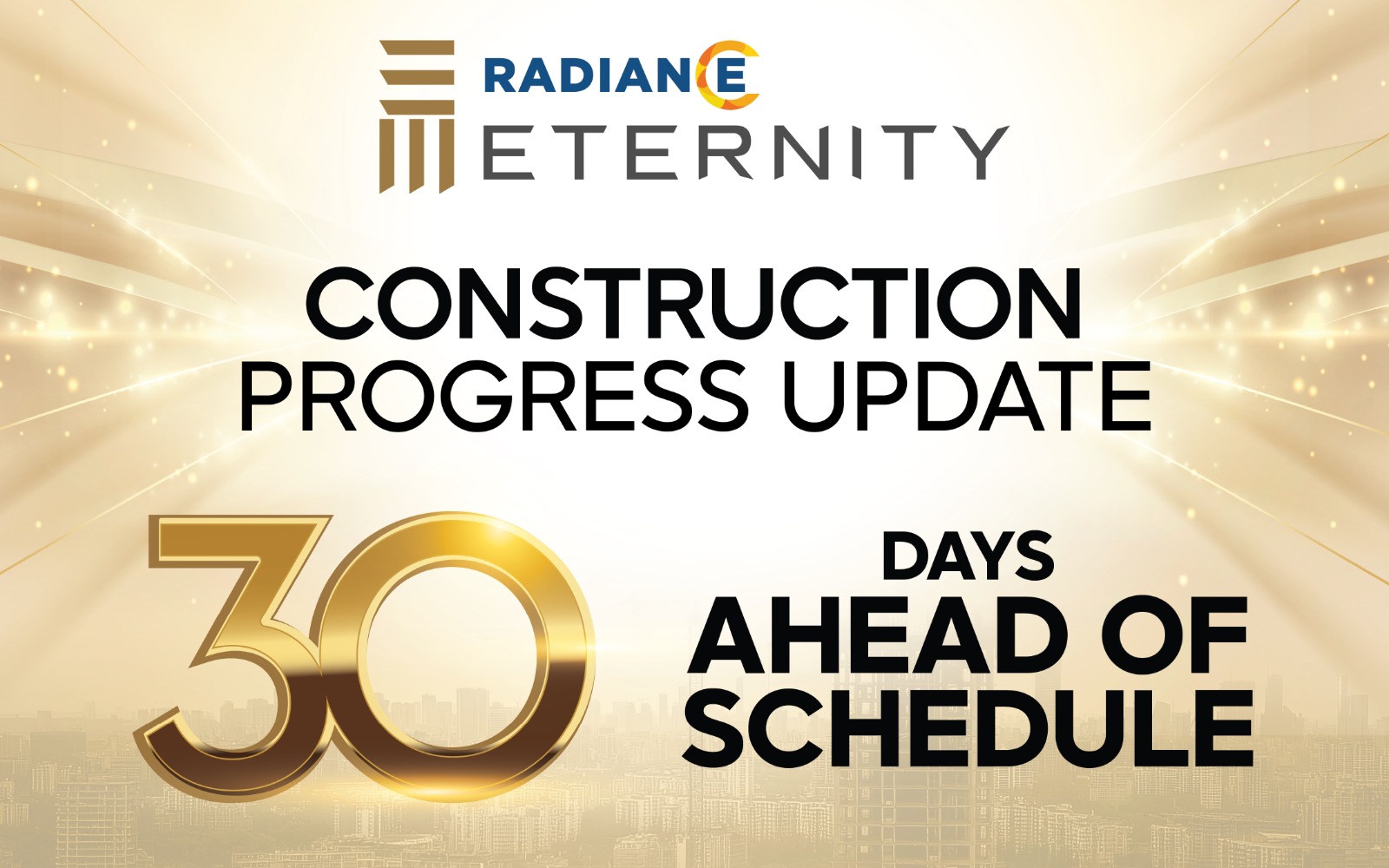 RADIANCE
ETERNITY

CONSTRUCTION PROGRESS UPDATE

30 DAYS AHEAD OF SCHEDULE